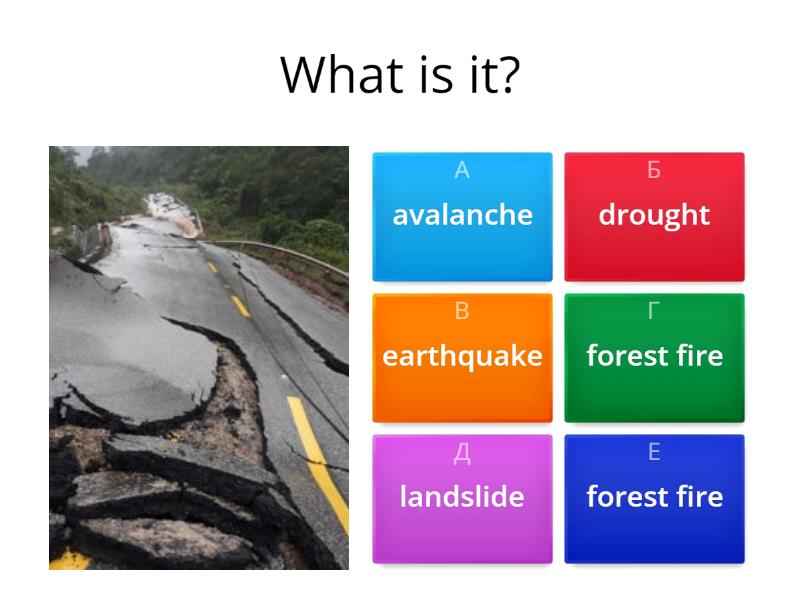 What is it?

А
avalanche

Б
drought

В
earthquake

Г
forest fire

Д
landslide

Е
forest fire